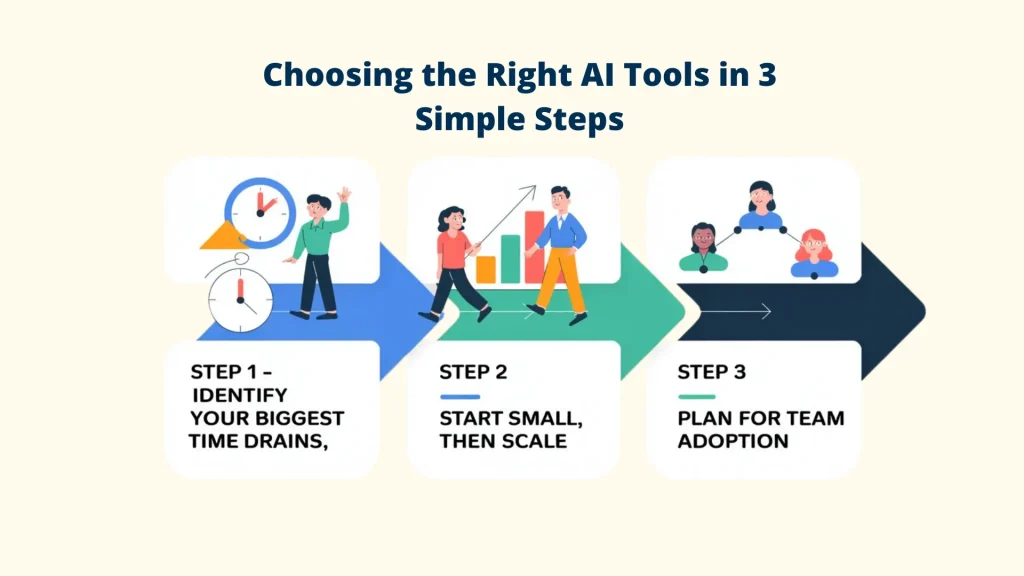 Choosing the Right AI Tools in 3 Simple Steps

STEP 1 – IDENTIFY YOUR BIGGEST TIME DRAINS,

STEP 2

START SMALL, THEN SCALE

STEP 3

PLAN FOR TEAM ADOPTION